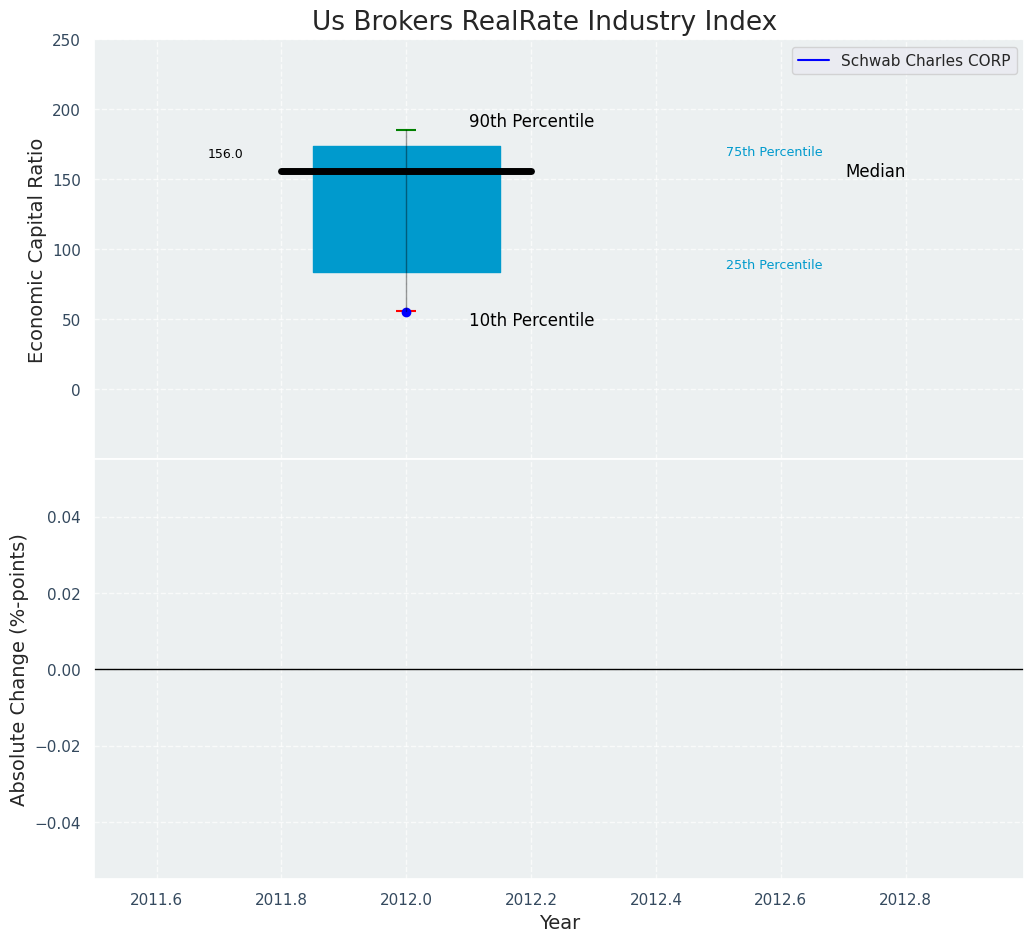 Us Brokers RealRate Industry Index

Schwab Charles CORP

Economic Capital Ratio

250
200
150
100
50
0

156.0

90th Percentile
75th Percentile
Median
25th Percentile
10th Percentile

Absolute Change (%-points)

0.04
0.02
0.00
−0.02
−0.04

2011.6
2011.8
2012.0
2012.2
2012.4
2012.6
2012.8

Year